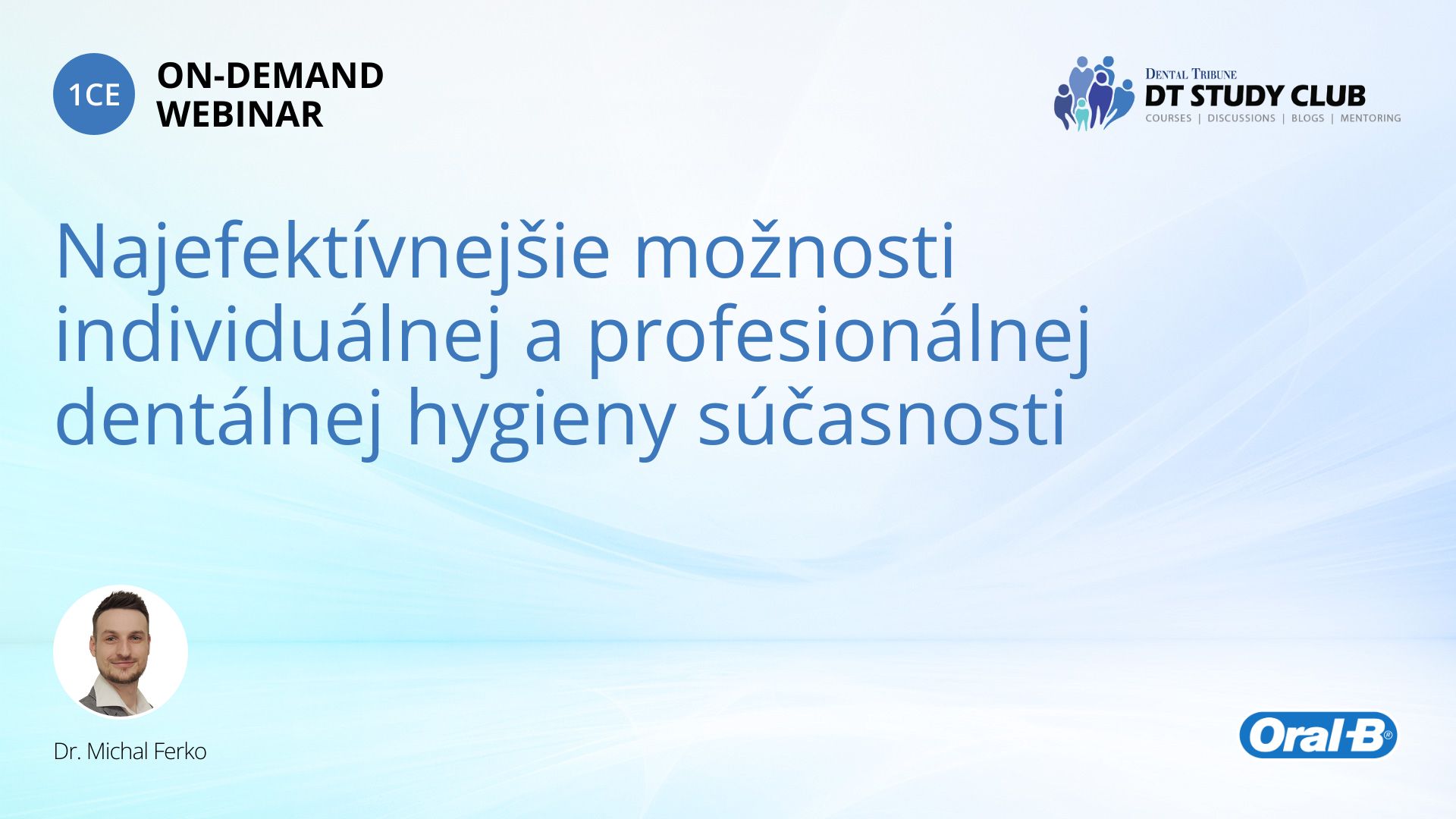 1CE ON-DEMAND WEBINAR

DENTAL TRIBUNE
DT STUDY CLUB
COURSES | DISCUSSIONS | BLOGS | MENTORING

Najefektívnejšie možnosti individuálnej a profesionálnej dentálnej hygieny súčasnosti

Dr. Michal Ferko

Oral-B®